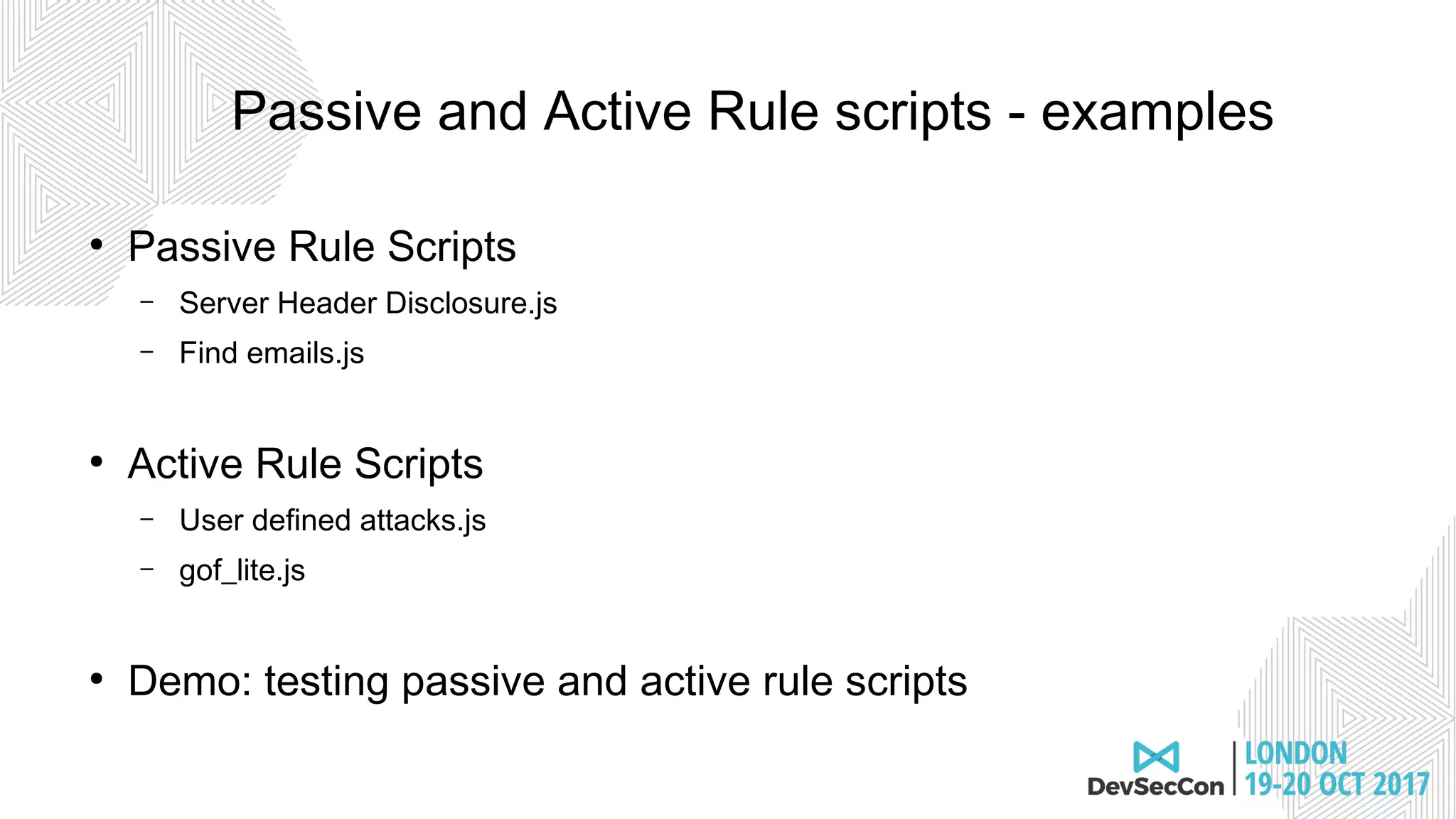 Passive and Active Rule scripts - examples

• Passive Rule Scripts
  – Server Header Disclosure.js
  – Find emails.js

• Active Rule Scripts
  – User defined attacks.js
  – gof_lite.js

• Demo: testing passive and active rule scripts

DevSecCon | LONDON 19-20 OCT 2017